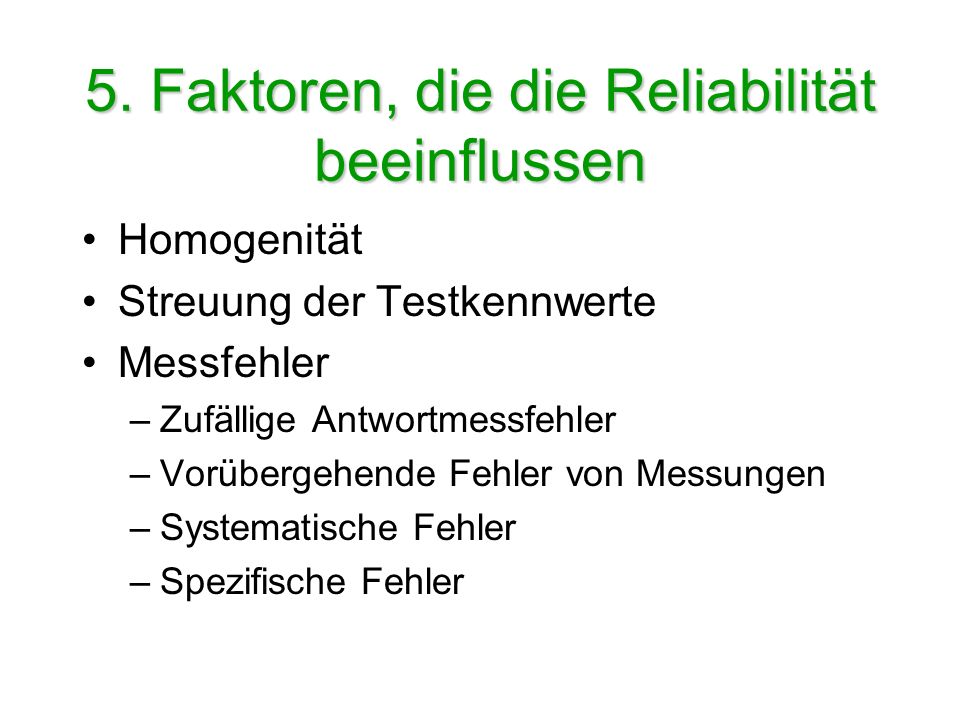 5. Faktoren, die die Reliabilität beeinflussen

• Homogenität
• Streuung der Testkennwerte
• Messfehler
– Zufällige Antwortmessfehler
– Vorübergehende Fehler von Messungen
– Systematische Fehler
– Spezifische Fehler